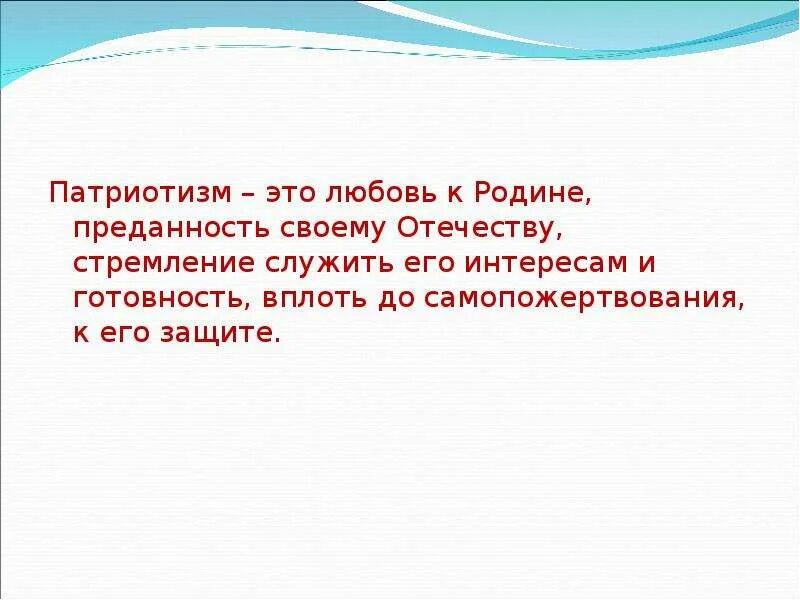 Патриотизм – это любовь к Родине, преданность своему Отечеству, стремление служить его интересам и готовность, вплоть до самопожертвования, к его защите.